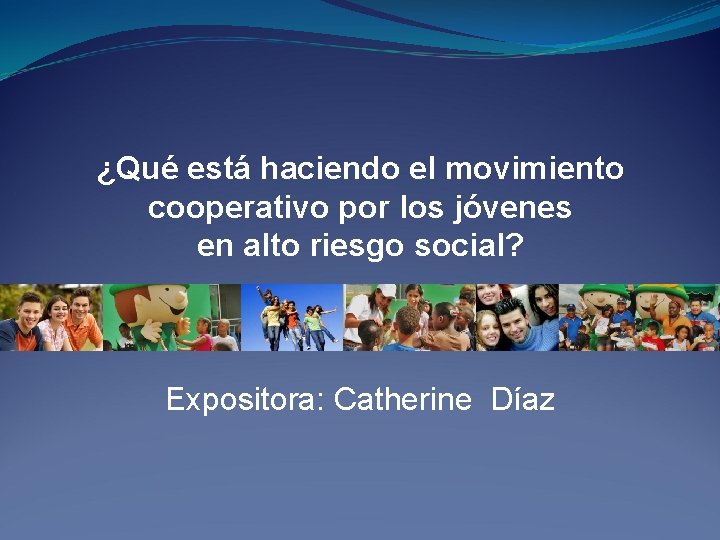 ¿Qué está haciendo el movimiento cooperativo por los jóvenes en alto riesgo social?

Expositora: Catherine Díaz